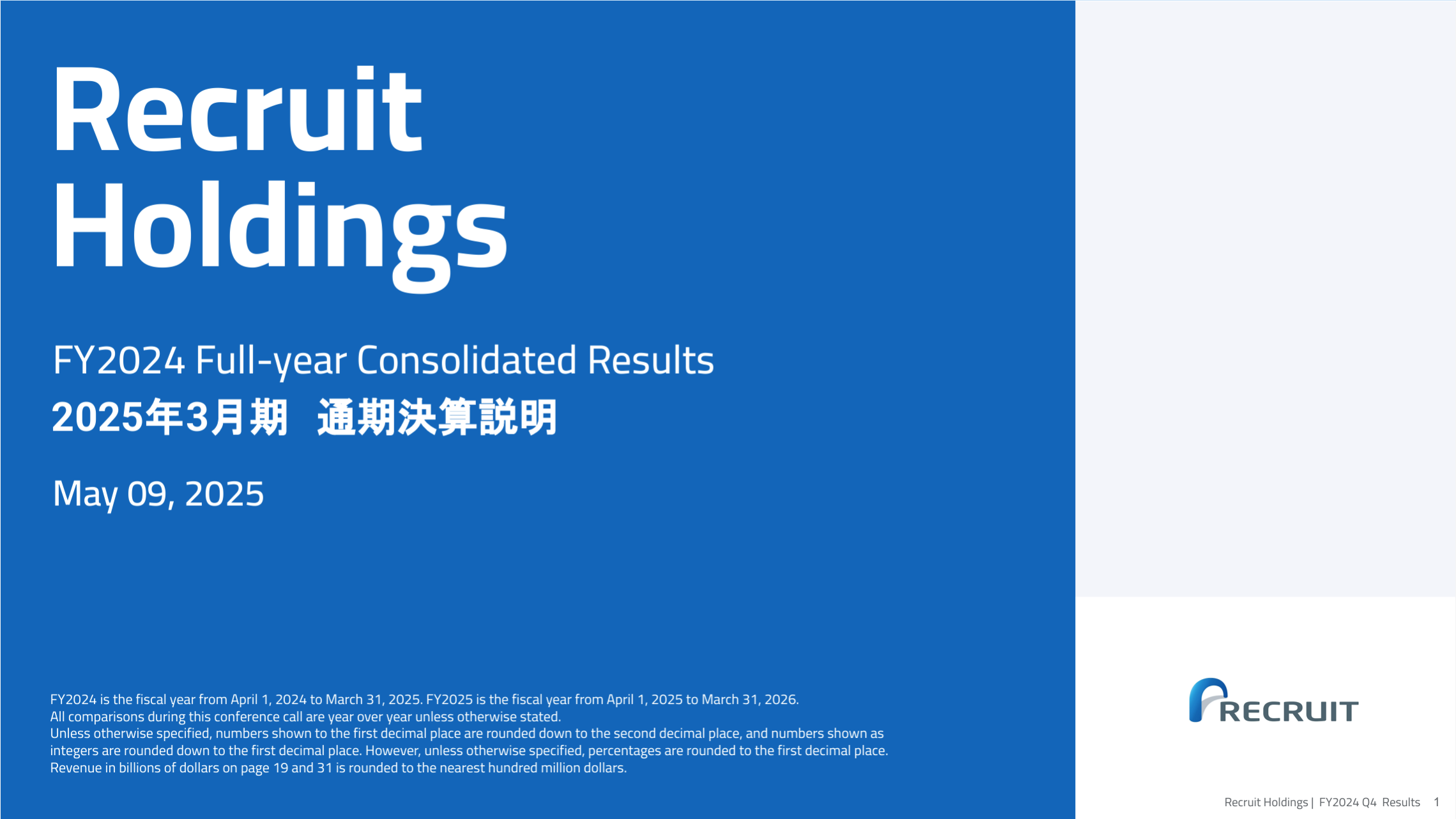 Recruit Holdings

FY2024 Full-year Consolidated Results
2025年3月期　通期決算説明

May 09, 2025

FY2024 is the fiscal year from April 1, 2024 to March 31, 2025. FY2025 is the fiscal year from April 1, 2025 to March 31, 2026.
All comparisons during this conference call are year over year unless otherwise stated.
Unless otherwise specified, numbers shown to the first decimal place are rounded down to the second decimal place, and numbers shown as integers are rounded down to the first decimal place. However, unless otherwise specified, percentages are rounded to the first decimal place.
Revenue in billions of dollars on page 19 and 31 is rounded to the nearest hundred million dollars.

RECRUIT

Recruit Holdings | FY2024 Q4 Results 1